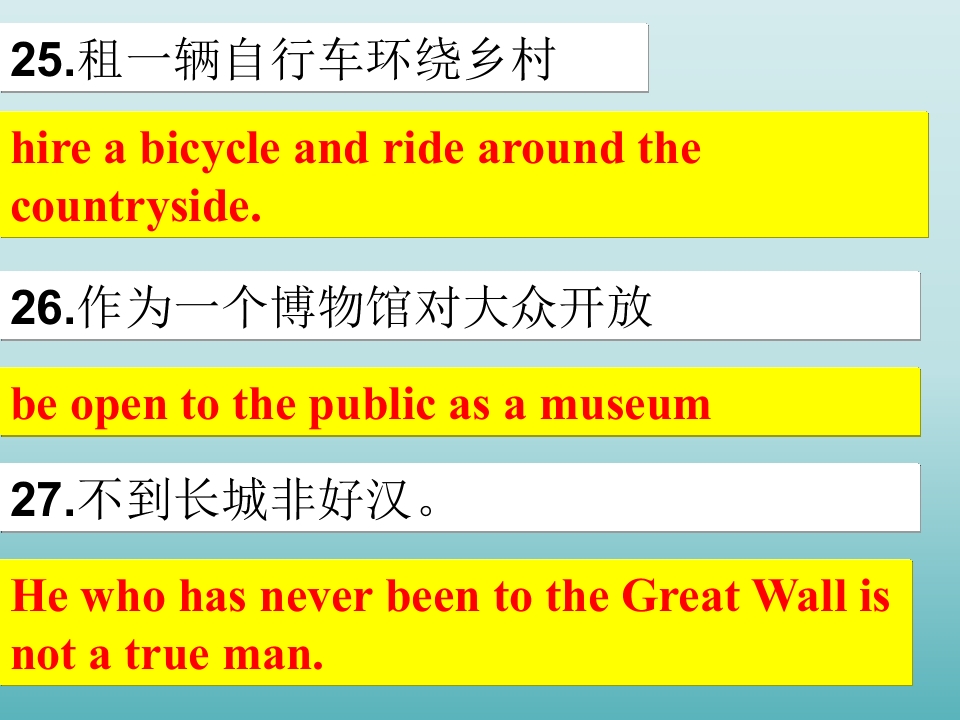 25.租一辆自行车环绕乡村

hire a bicycle and ride around the countryside.

26.作为一个博物馆对大众开放

be open to the public as a museum

27.不到长城非好汉。

He who has never been to the Great Wall is not a true man.